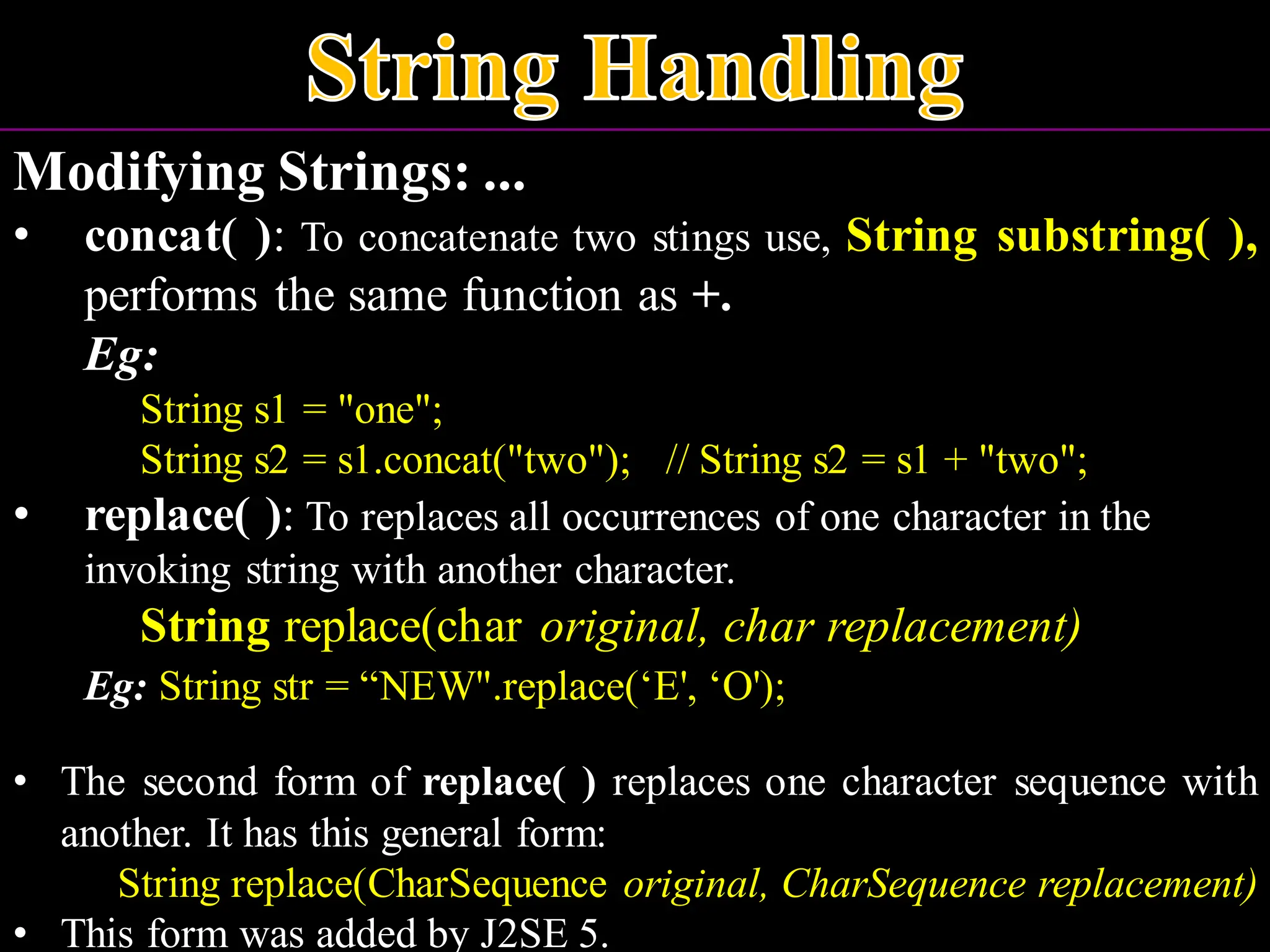 String Handling

Modifying Strings: ...

• concat( ): To concatenate two stings use, String substring( ), performs the same function as +.

Eg:

String s1 = "one";

String s2 = s1.concat("two"); // String s2 = s1 + "two";

• replace( ): To replaces all occurrences of one character in the invoking string with another character.

String replace(char original, char replacement)

Eg: String str = “NEW".replace(‘E', ‘O');

• The second form of replace( ) replaces one character sequence with another. It has this general form:

String replace(CharSequence original, CharSequence replacement)

• This form was added by J2SE 5.